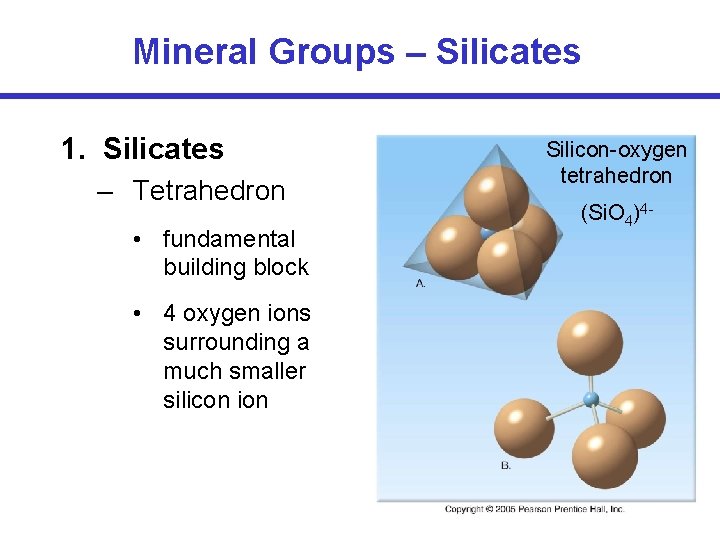 Mineral Groups – Silicates

1. Silicates

– Tetrahedron

• fundamental building block

• 4 oxygen ions surrounding a much smaller silicon ion

Silicon-oxygen tetrahedron

$(SiO_4)^{4-}$

A.

B.

Copyright © 2005 Pearson Prentice Hall, Inc.